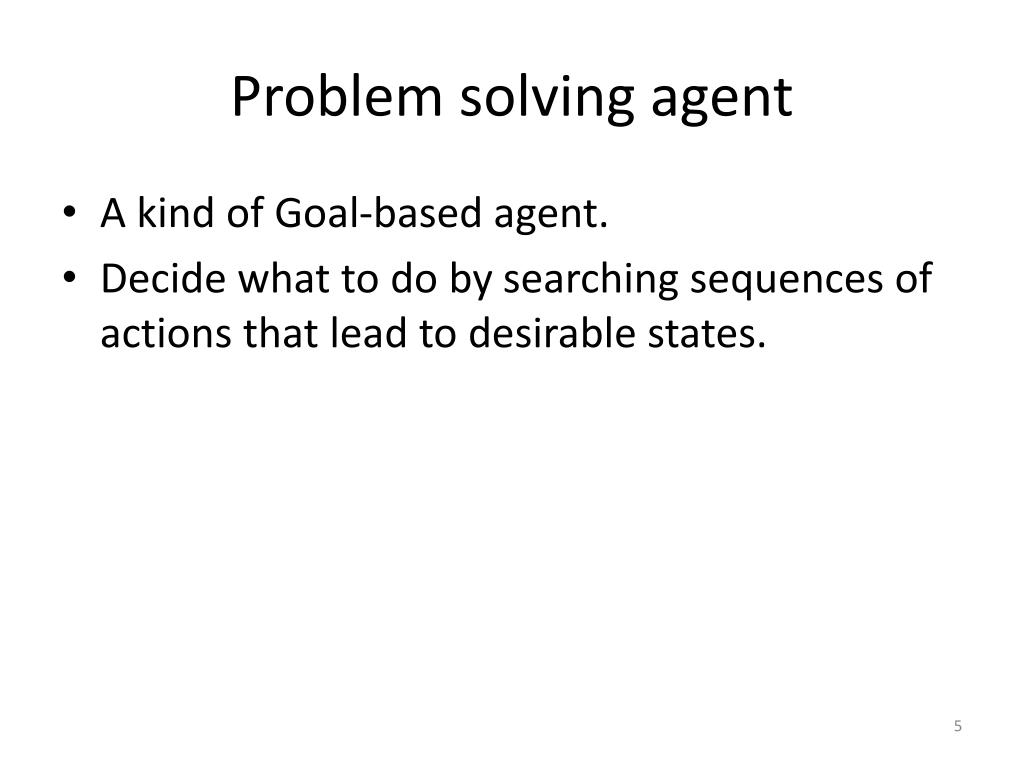 Problem solving agent

• A kind of Goal-based agent.
• Decide what to do by searching sequences of actions that lead to desirable states.

5